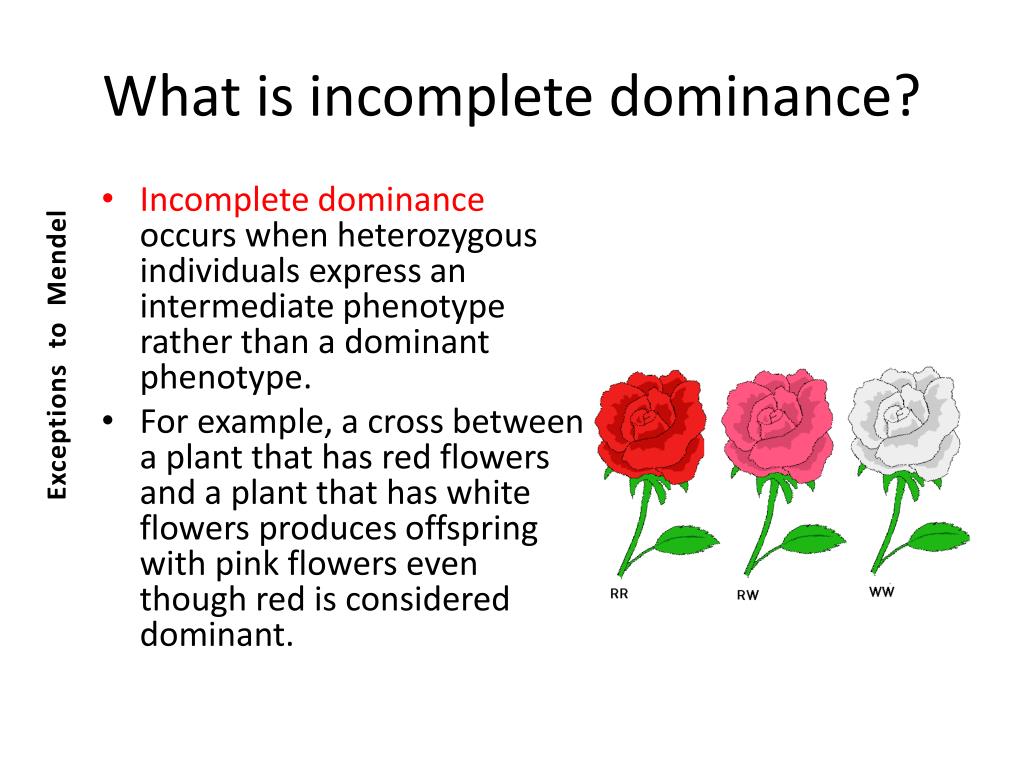 What is incomplete dominance?

Exceptions to Mendel

• Incomplete dominance occurs when heterozygous individuals express an intermediate phenotype rather than a dominant phenotype.

• For example, a cross between a plant that has red flowers and a plant that has white flowers produces offspring with pink flowers even though red is considered dominant.

RR

RW

WW